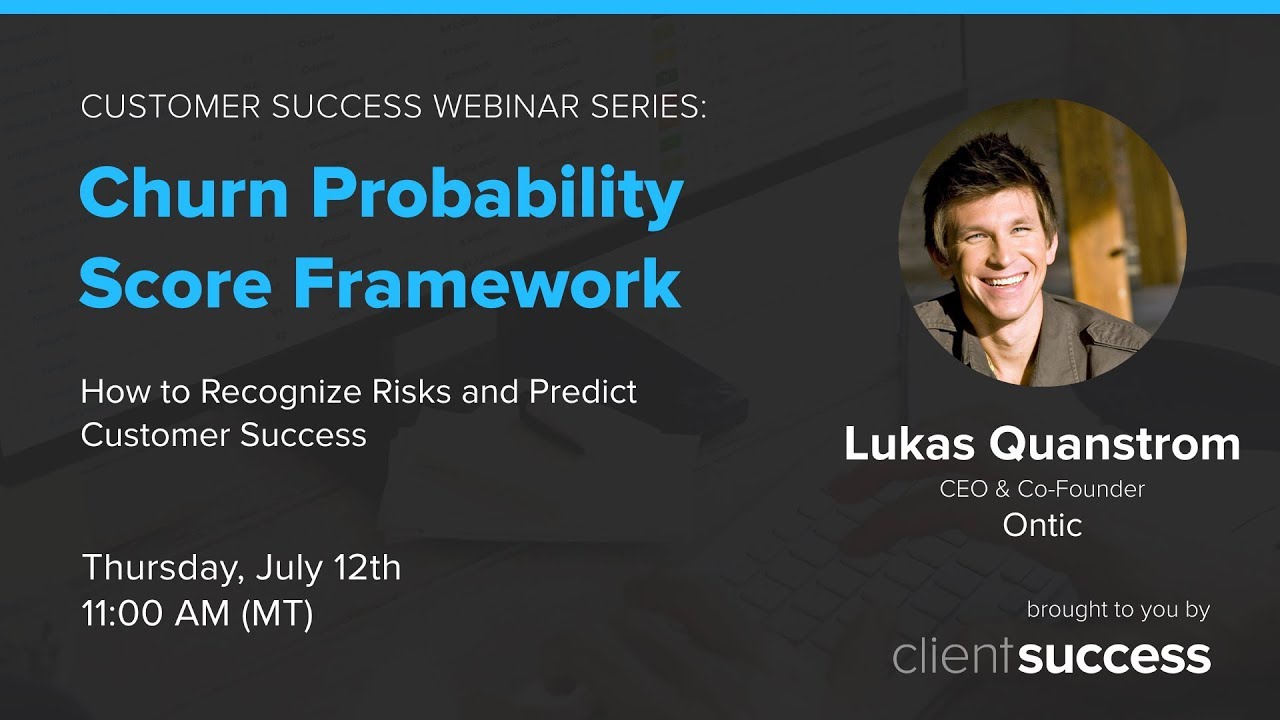 CUSTOMER SUCCESS WEBINAR SERIES:

Churn Probability Score Framework

How to Recognize Risks and Predict Customer Success

Thursday, July 12th
11:00 AM (MT)

Lukas Quanstrom
CEO & Co-Founder
Ontic

brought to you by
clientsuccess